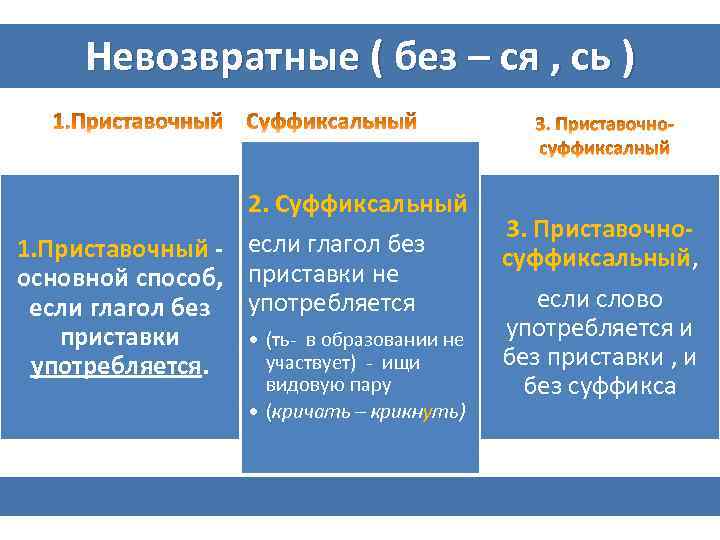 Невозвратные ( без – ся , сь )

1.Приставочный

Суффиксальный

3. Приставочно-суффиксалный

1.Приставочный - основной способ, если глагол без приставки употребляется.

2. Суффиксальный

если глагол без приставки не употребляется

• (ть- в образовании не участвует) - ищи видовую пару

• (кричать – крикнуть)

3. Приставочно-суффиксальный,

если слово употребляется и без приставки , и без суффикса